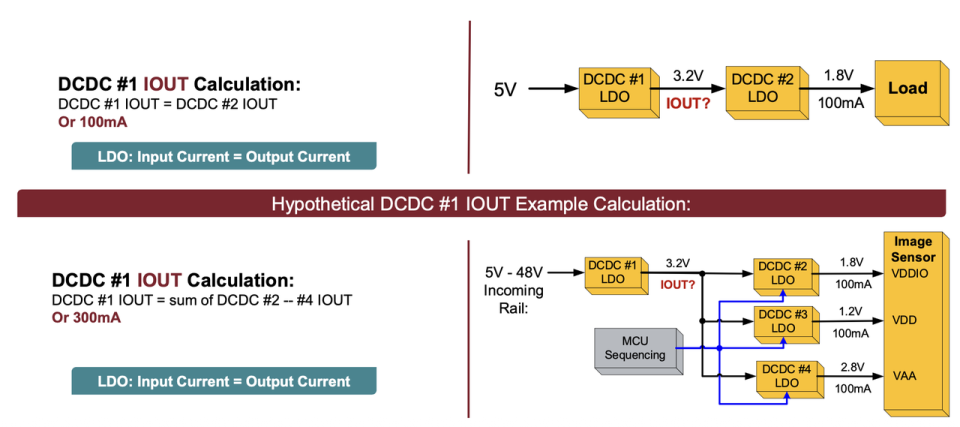 DCDC #1 IOUT Calculation:
DCDC #1 IOUT = DCDC #2 IOUT
Or 100mA

LDO: Input Current = Output Current

5V
DCDC #1 LDO
3.2V
IOUT?
DCDC #2 LDO
1.8V
100mA
Load

Hypothetical DCDC #1 IOUT Example Calculation:

DCDC #1 IOUT Calculation:
DCDC #1 IOUT = sum of DCDC #2 -- #4 IOUT
Or 300mA

LDO: Input Current = Output Current

5V - 48V Incoming Rail:
DCDC #1 LDO
3.2V
IOUT?
MCU Sequencing
DCDC #2 LDO
1.8V
100mA
DCDC #3 LDO
1.2V
100mA
DCDC #4 LDO
2.8V
100mA
Image Sensor
VDDIO
VDD
VAA